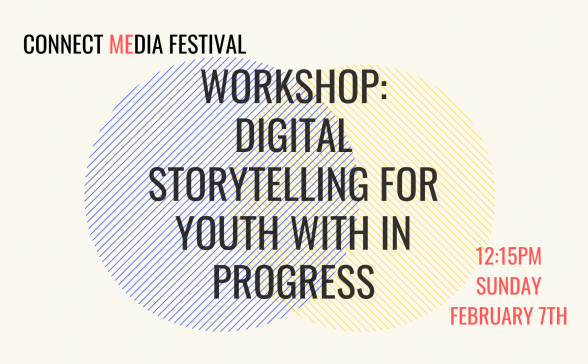 CONNECT MEDIA FESTIVAL

WORKSHOP: DIGITAL STORYTELLING FOR YOUTH WITH IN PROGRESS

12:15PM
SUNDAY
FEBRUARY 7TH